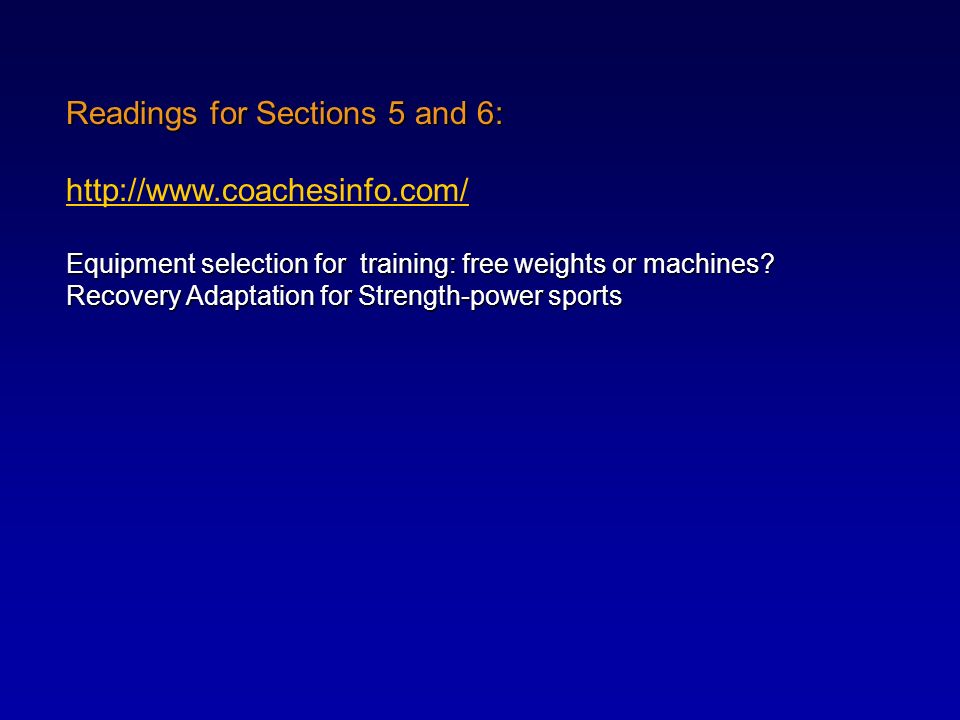 Readings for Sections 5 and 6:

http://www.coachesinfo.com/

Equipment selection for training: free weights or machines?
Recovery Adaptation for Strength-power sports